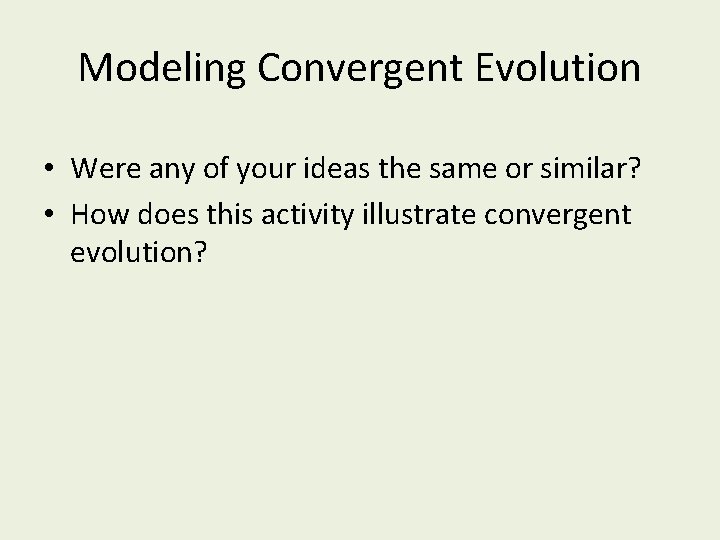 Modeling Convergent Evolution

• Were any of your ideas the same or similar?
• How does this activity illustrate convergent evolution?